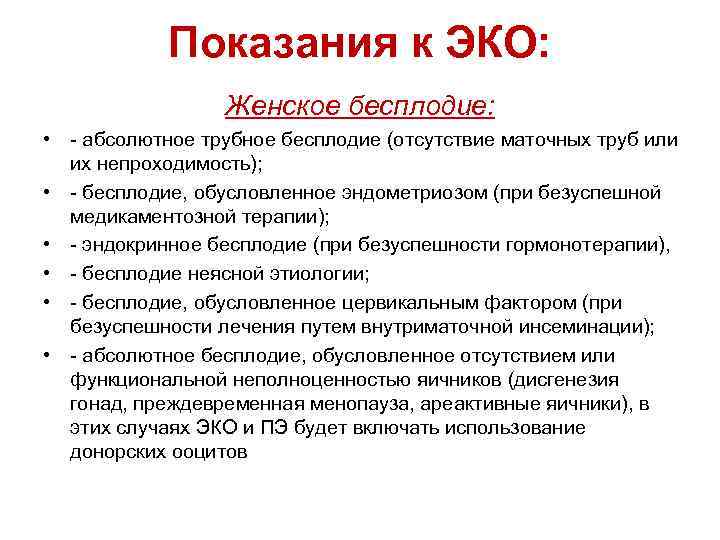 Показания к ЭКО:

Женское бесплодие:

• - абсолютное трубное бесплодие (отсутствие маточных труб или их непроходимость);
• - бесплодие, обусловленное эндометриозом (при безуспешной медикаментозной терапии);
• - эндокринное бесплодие (при безуспешности гормонотерапии),
• - бесплодие неясной этиологии;
• - бесплодие, обусловленное цервикальным фактором (при безуспешности лечения путем внутриматочной инсеминации);
• - абсолютное бесплодие, обусловленное отсутствием или функциональной неполноценностью яичников (дисгенезия гонад, преждевременная менопауза, ареактивные яичники), в этих случаях ЭКО и ПЭ будет включать использование донорских ооцитов